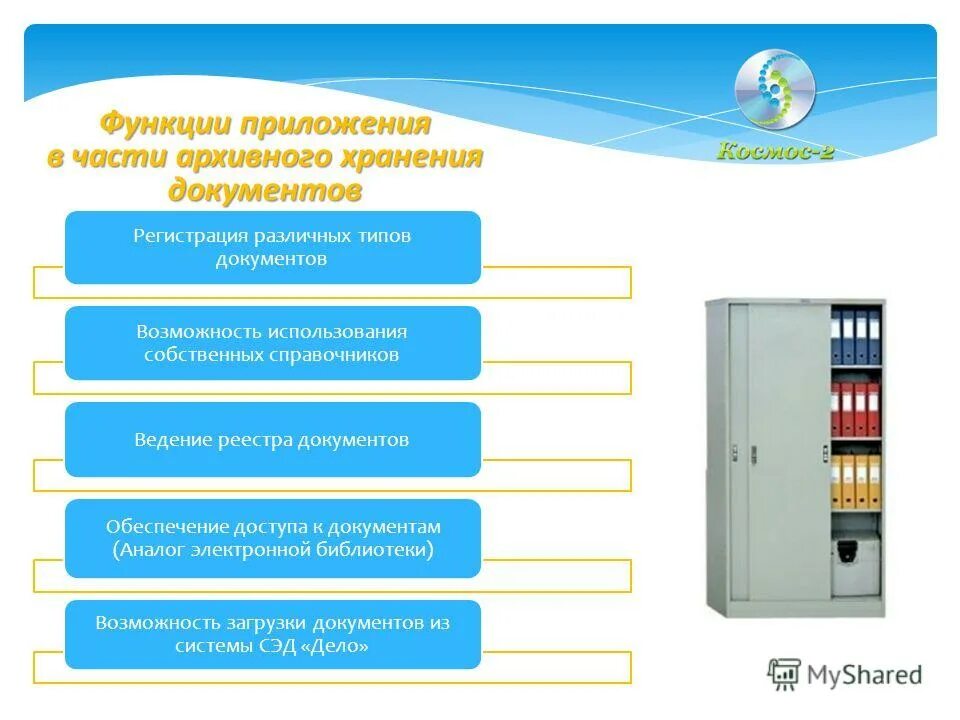 Функции приложения в части архивного хранения документов

Космос-2

Регистрация различных типов документов

Возможность использования собственных справочников

Ведение реестра документов

Обеспечение доступа к документам (Аналог электронной библиотеки)

Возможность загрузки документов из системы СЭД «Дело»

MyShared